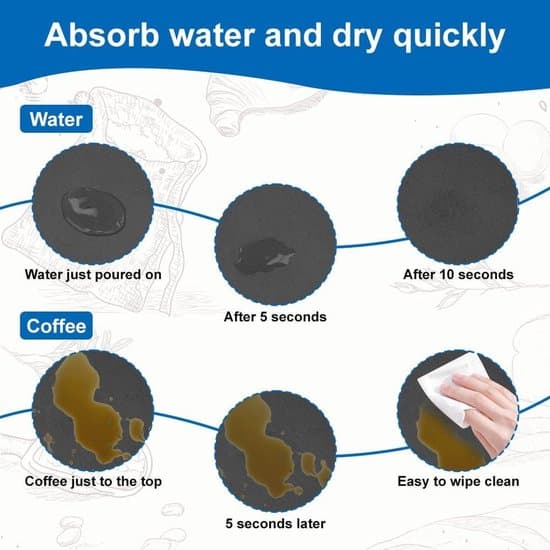 Absorb water and dry quickly

Water

Water just poured on

After 5 seconds

After 10 seconds

Coffee

Coffee just to the top

5 seconds later

Easy to wipe clean